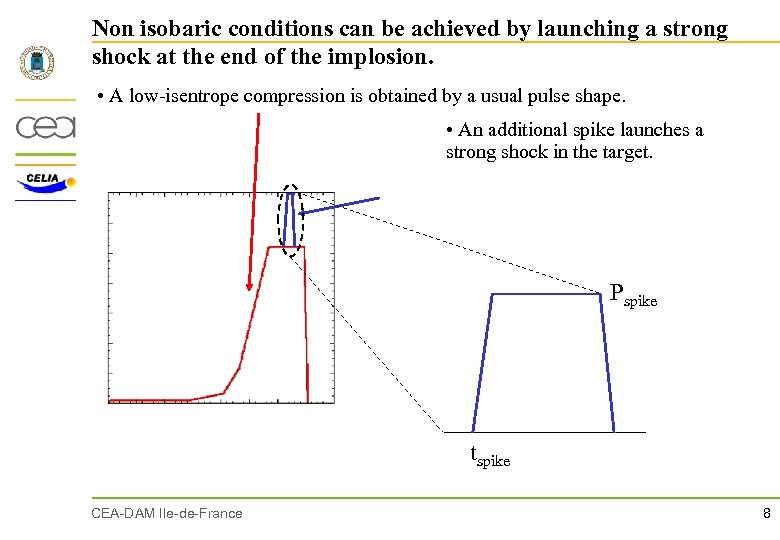 Non isobaric conditions can be achieved by launching a strong shock at the end of the implosion.

cea

CELIA

• A low-isentrope compression is obtained by a usual pulse shape.

• An additional spike launches a strong shock in the target.

$P_{spike}$

$t_{spike}$

CEA-DAM Ile-de-France

8